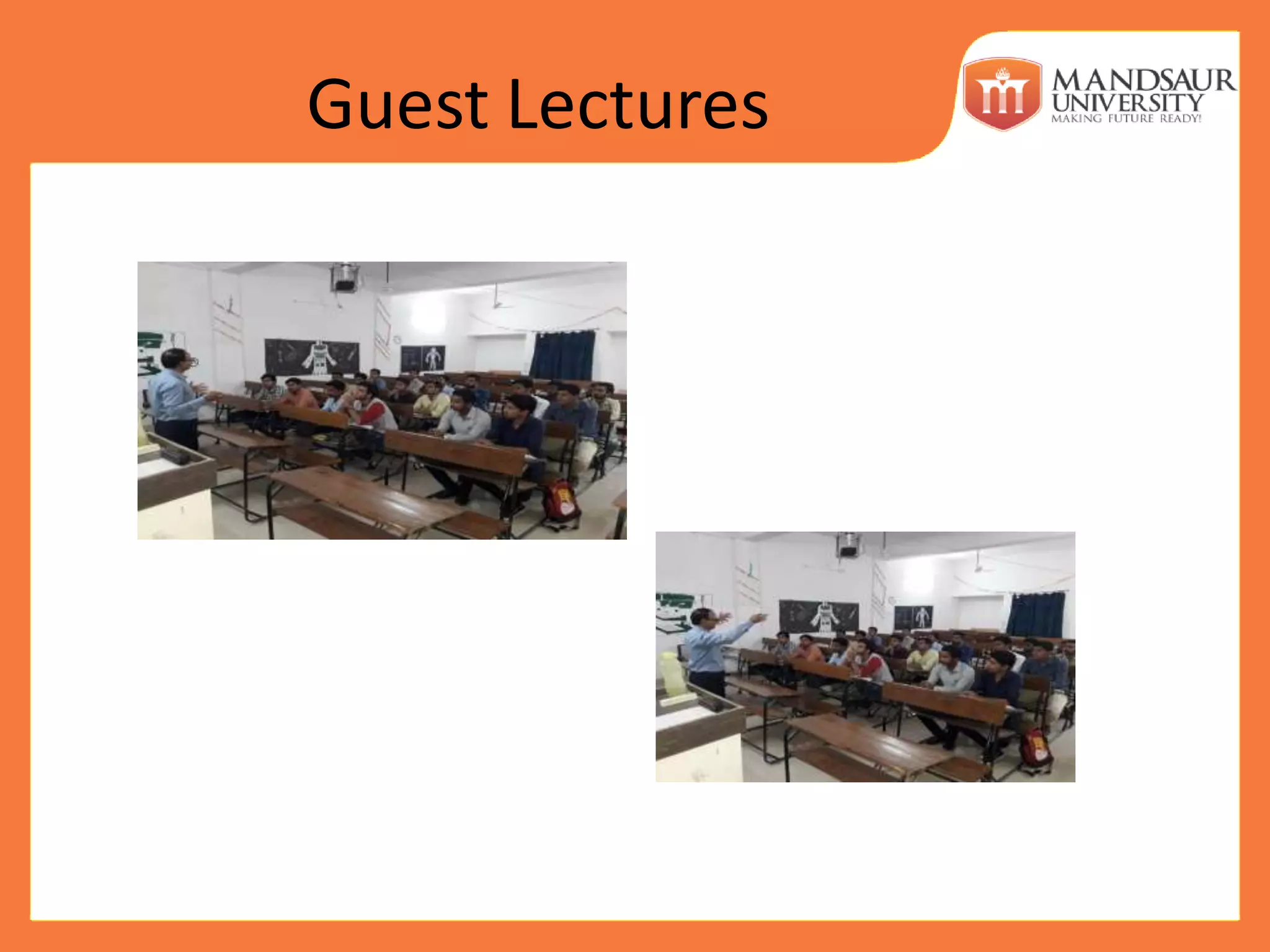 Guest Lectures

MANDSAUR UNIVERSITY
MAKING FUTURE READY!